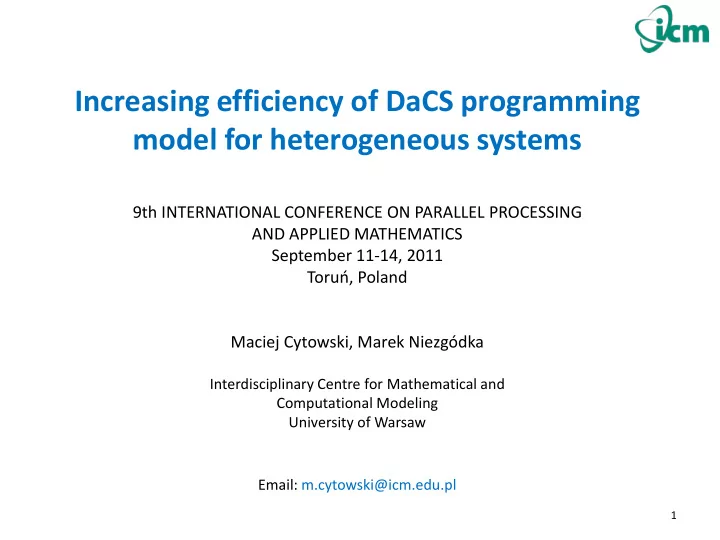 icm

Increasing efficiency of DaCS programming model for heterogeneous systems

9th INTERNATIONAL CONFERENCE ON PARALLEL PROCESSING AND APPLIED MATHEMATICS
September 11-14, 2011
Toruń, Poland

Maciej Cytowski, Marek Niezgódka

Interdisciplinary Centre for Mathematical and Computational Modeling
University of Warsaw

Email: m.cytowski@icm.edu.pl

1